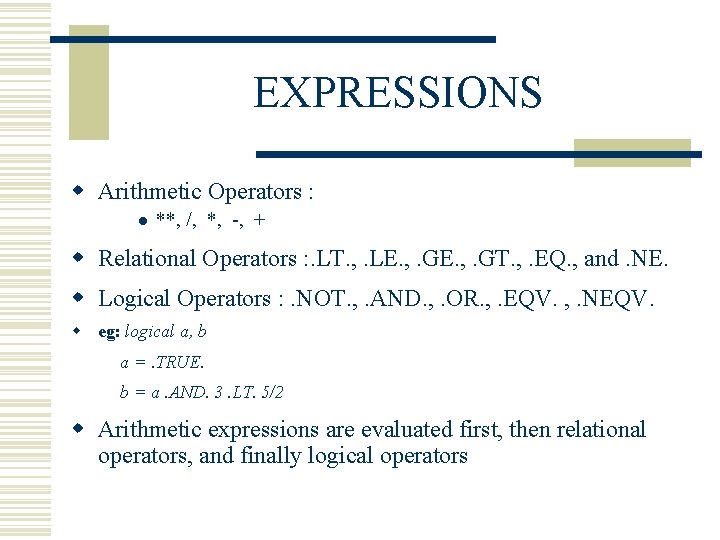 EXPRESSIONS

Arithmetic Operators :

**, /, *, -, +

Relational Operators :.LT., .LE., .GE., .GT., .EQ., and .NE.

Logical Operators : .NOT., .AND., .OR., .EQV. , .NEQV.

eg: logical a, b

a = .TRUE.

b = a .AND. 3 .LT. 5/2

Arithmetic expressions are evaluated first, then relational operators, and finally logical operators